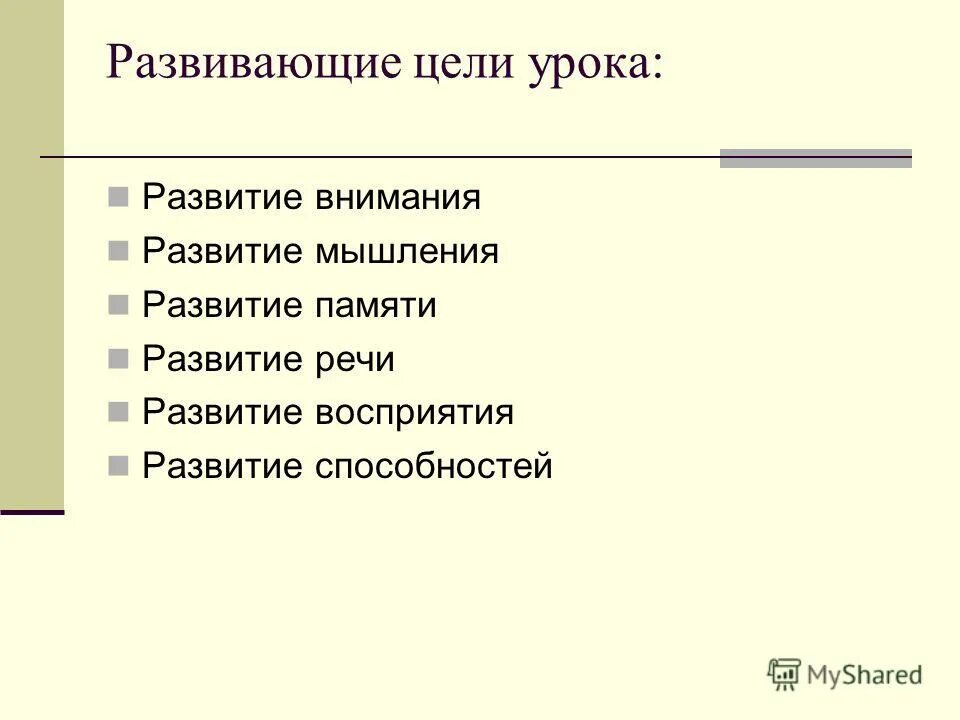 Развивающие цели урока:

Развитие внимания
Развитие мышления
Развитие памяти
Развитие речи
Развитие восприятия
Развитие способностей

MyShared